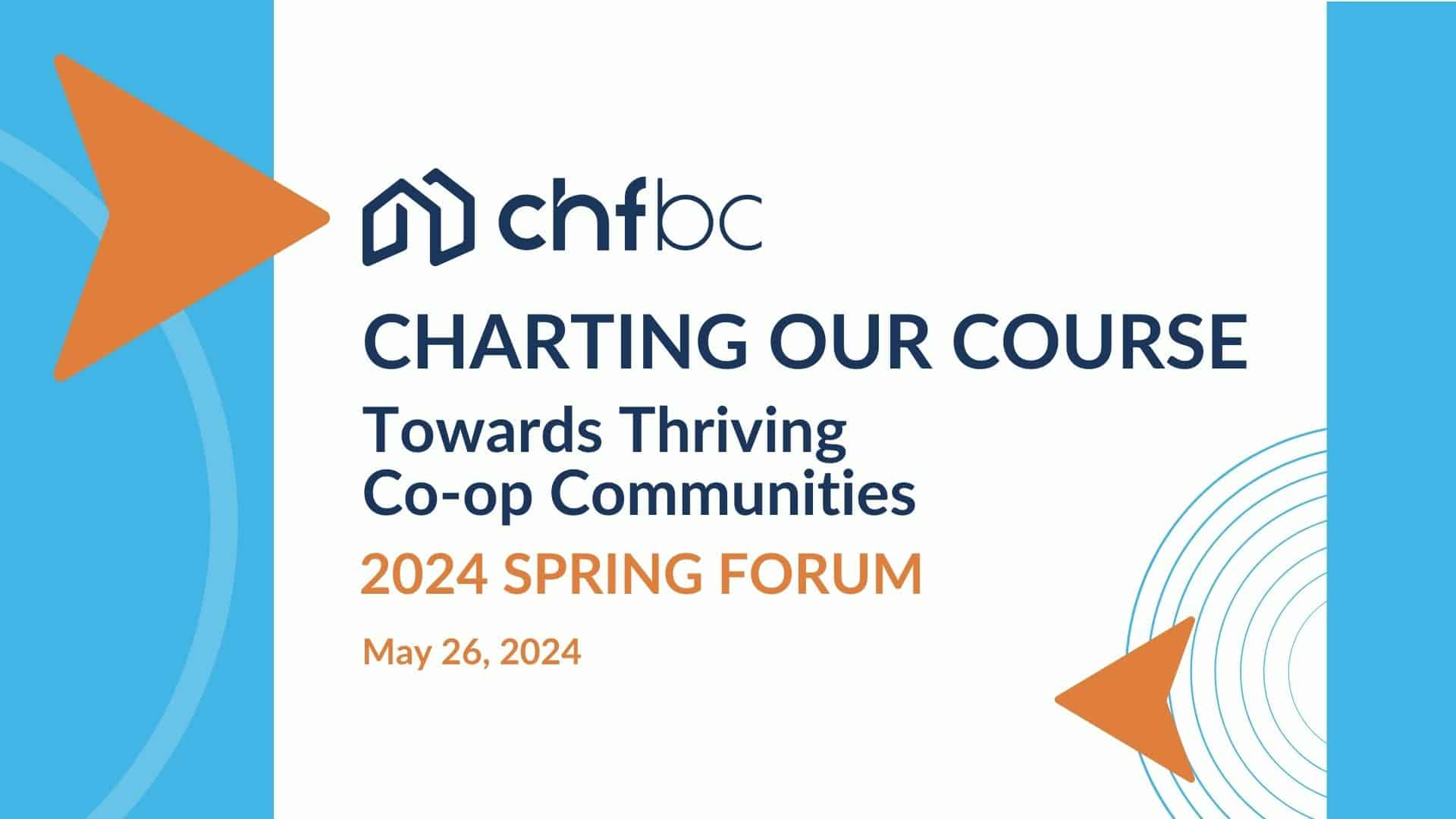 chfbc

CHARTING OUR COURSE

Towards Thriving Co-op Communities

2024 SPRING FORUM

May 26, 2024